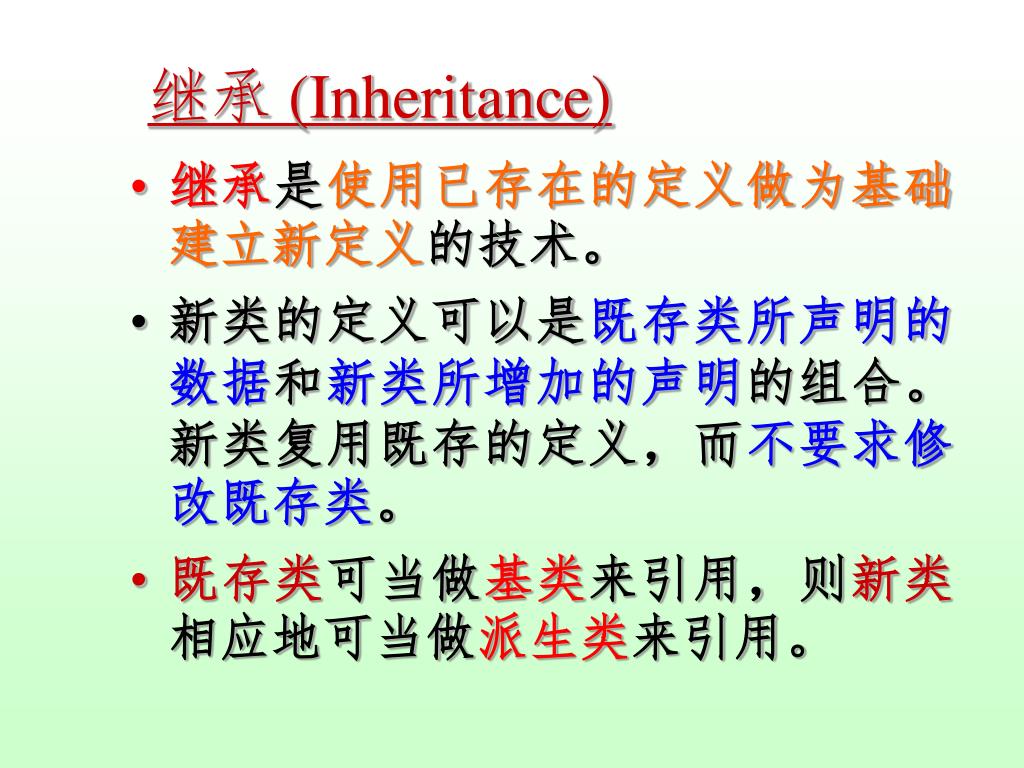 继承 (Inheritance)

• 继承是使用已存在的定义做为基础建立新定义的技术。

• 新类的定义可以是既存类所声明的数据和新类所增加的声明的组合。新类复用既存的定义，而不要求修改既存类。

• 既存类可当做基类来引用，则新类相应地可当做派生类来引用。